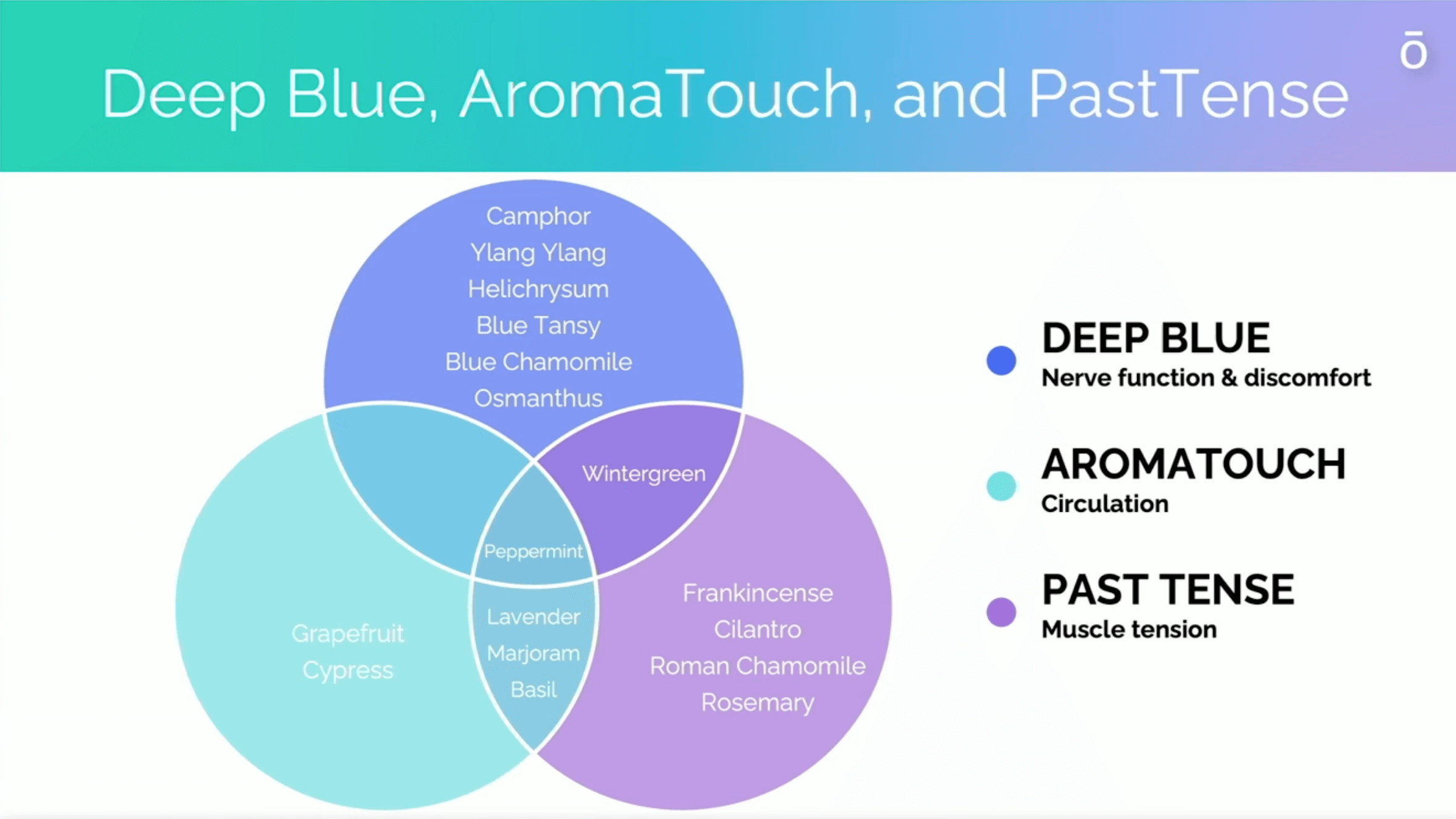 Deep Blue, AromaTouch, and PastTense

ō

Camphor
Ylang Ylang
Helichrysum
Blue Tansy
Blue Chamomile
Osmanthus

Wintergreen

Peppermint

Grapefruit
Cypress

Lavender
Marjoram
Basil

Frankincense
Cilantro
Roman Chamomile
Rosemary

DEEP BLUE
Nerve function & discomfort

AROMATOUCH
Circulation

PAST TENSE
Muscle tension